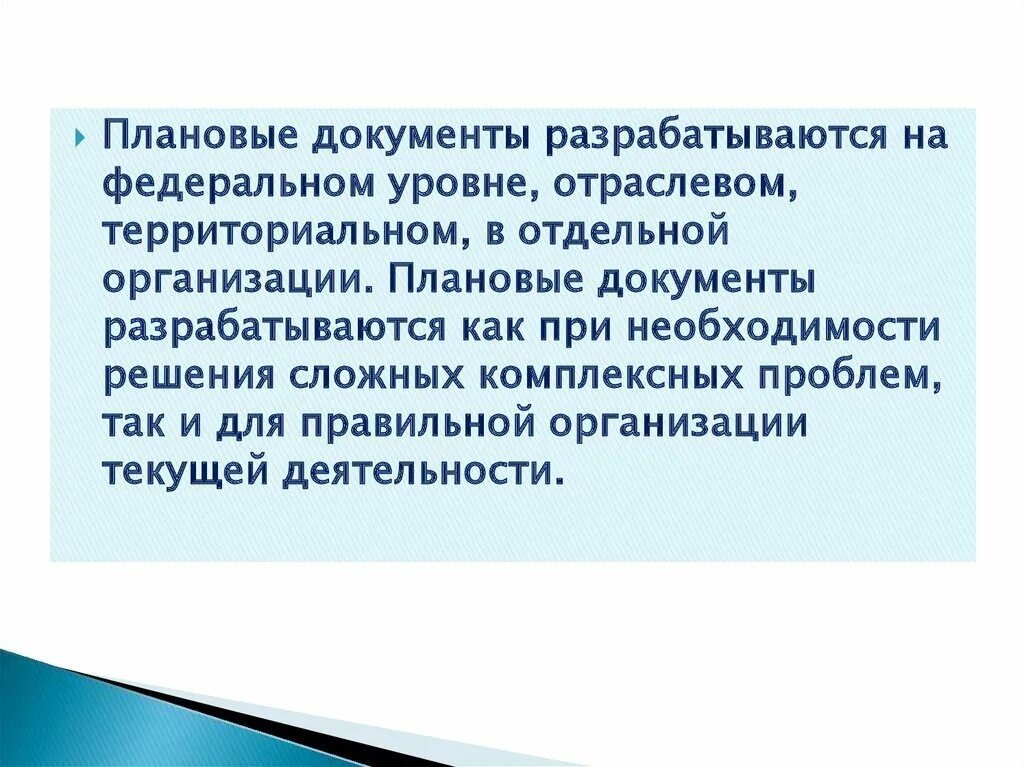 Плановые документы разрабатываются на федеральном уровне, отраслевом, территориальном, в отдельной организации. Плановые документы разрабатываются как при необходимости решения сложных комплексных проблем, так и для правильной организации текущей деятельности.